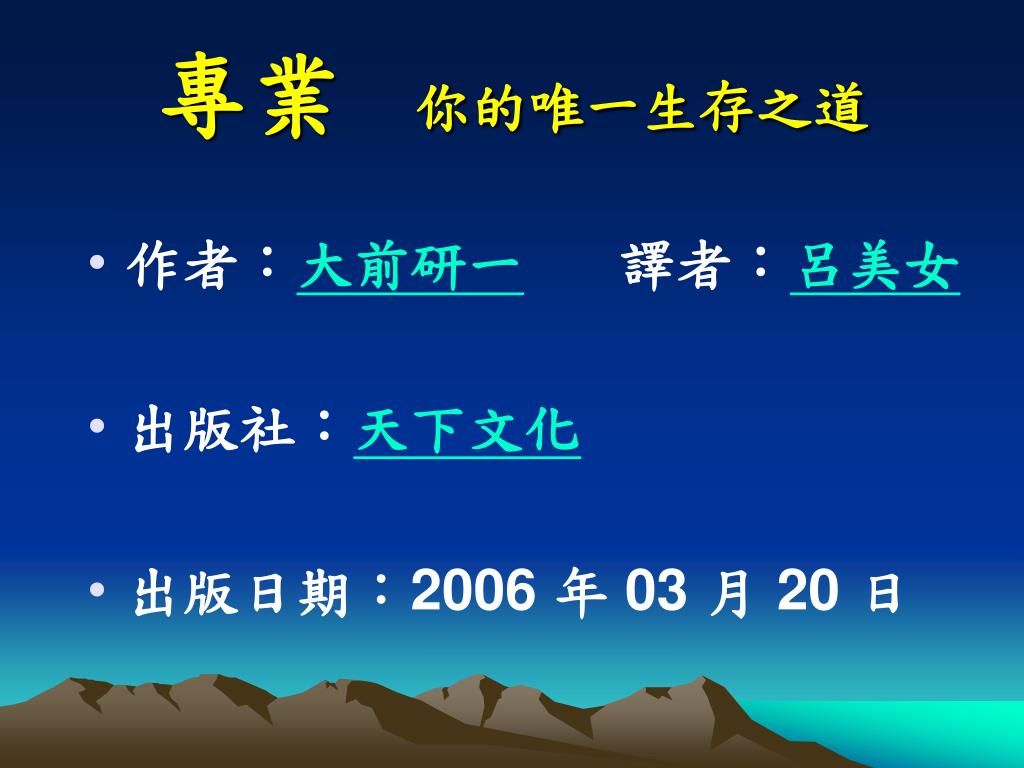 專業　你的唯一生存之道

• 作者：大前研一　　譯者：呂美女

• 出版社：天下文化

• 出版日期：2006 年 03 月 20 日